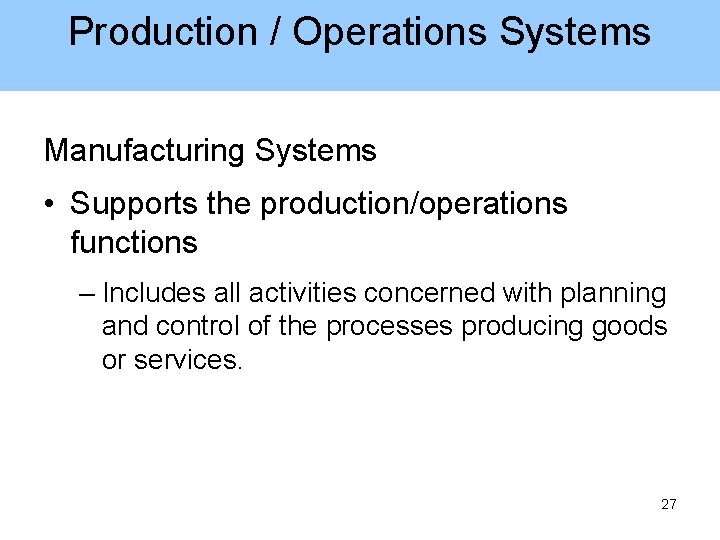 Production / Operations Systems

Manufacturing Systems

• Supports the production/operations functions

– Includes all activities concerned with planning and control of the processes producing goods or services.

27